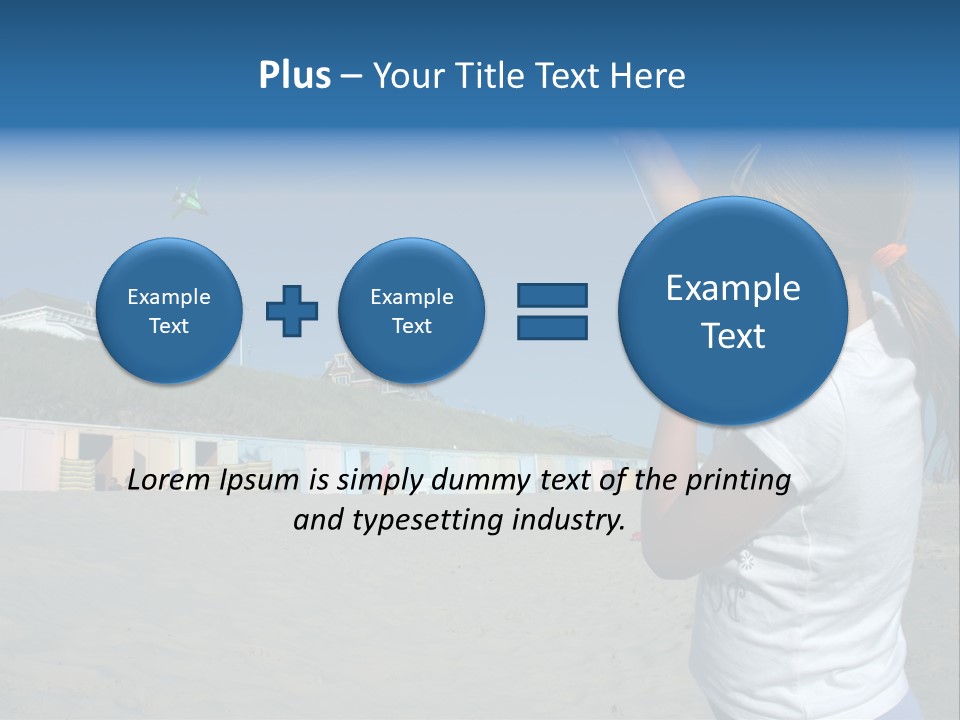 Plus – Your Title Text Here

Example Text

Example Text

Example Text

Lorem Ipsum is simply dummy text of the printing and typesetting industry.